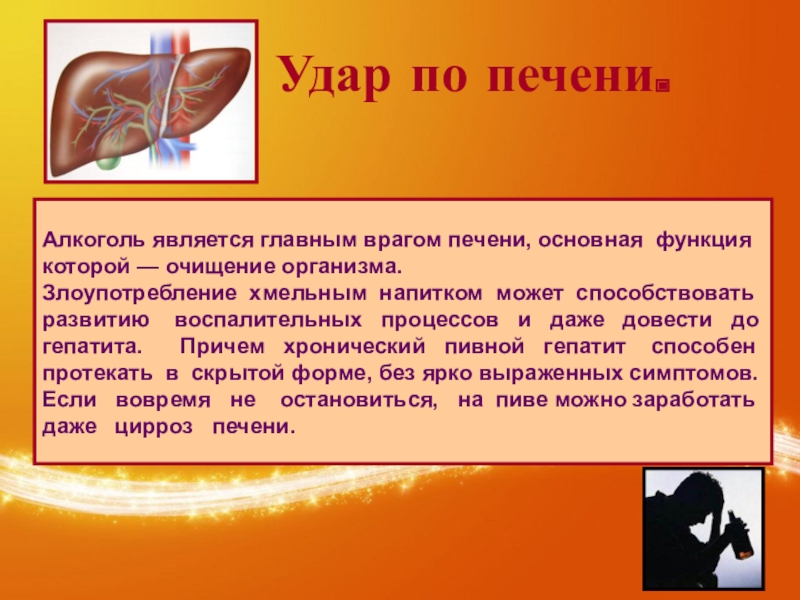 Удар по печени.

Алкоголь является главным врагом печени, основная функция которой — очищение организма.
Злоупотребление хмельным напитком может способствовать развитию воспалительных процессов и даже довести до гепатита. Причем хронический пивной гепатит способен протекать в скрытой форме, без ярко выраженных симптомов. Если вовремя не остановиться, на пиве можно заработать даже цирроз печени.